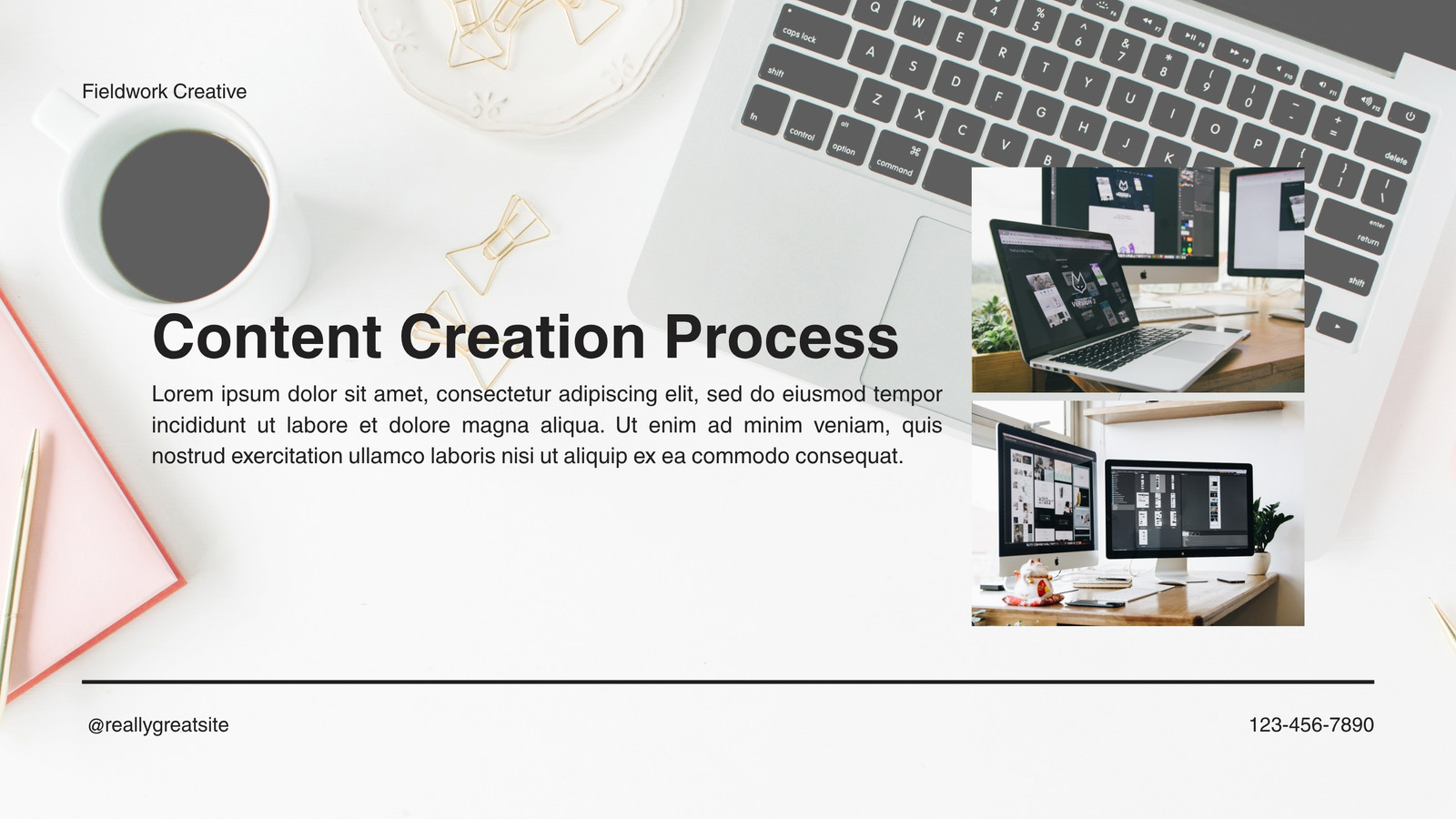 Fieldwork Creative

Content Creation Process

Lorem ipsum dolor sit amet, consectetur adipiscing elit, sed do eiusmod tempor incididunt ut labore et dolore magna aliqua. Ut enim ad minim veniam, quis nostrud exercitation ullamco laboris nisi ut aliquip ex ea commodo consequat.

@reallygreatsite

123-456-7890